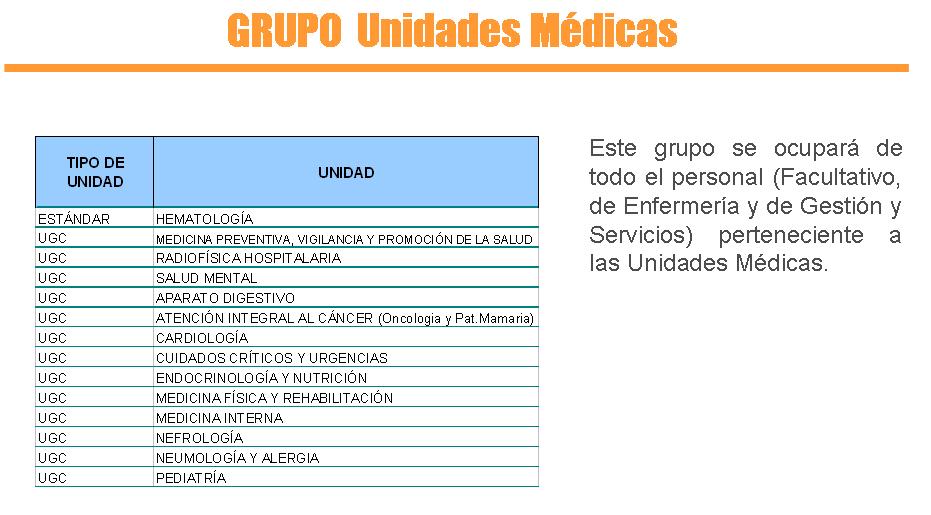 GRUPO Unidades Médicas

| TIPO DE UNIDAD | UNIDAD |
|---|---|
| ESTÁNDAR | HEMATOLOGÍA |
| UGC | MEDICINA PREVENTIVA, VIGILANCIA Y PROMOCIÓN DE LA SALUD |
| UGC | RADIOFÍSICA HOSPITALARIA |
| UGC | SALUD MENTAL |
| UGC | APARATO DIGESTIVO |
| UGC | ATENCIÓN INTEGRAL AL CÁNCER (Oncologia y Pat.Mamaria) |
| UGC | CARDIOLOGÍA |
| UGC | CUIDADOS CRÍTICOS Y URGENCIAS |
| UGC | ENDOCRINOLOGÍA Y NUTRICIÓN |
| UGC | MEDICINA FÍSICA Y REHABILITACIÓN |
| UGC | MEDICINA INTERNA |
| UGC | NEFROLOGÍA |
| UGC | NEUMOLOGÍA Y ALERGIA |
| UGC | PEDIATRÍA |

Este grupo se ocupará de todo el personal (Facultativo, de Enfermería y de Gestión y Servicios) perteneciente a las Unidades Médicas.